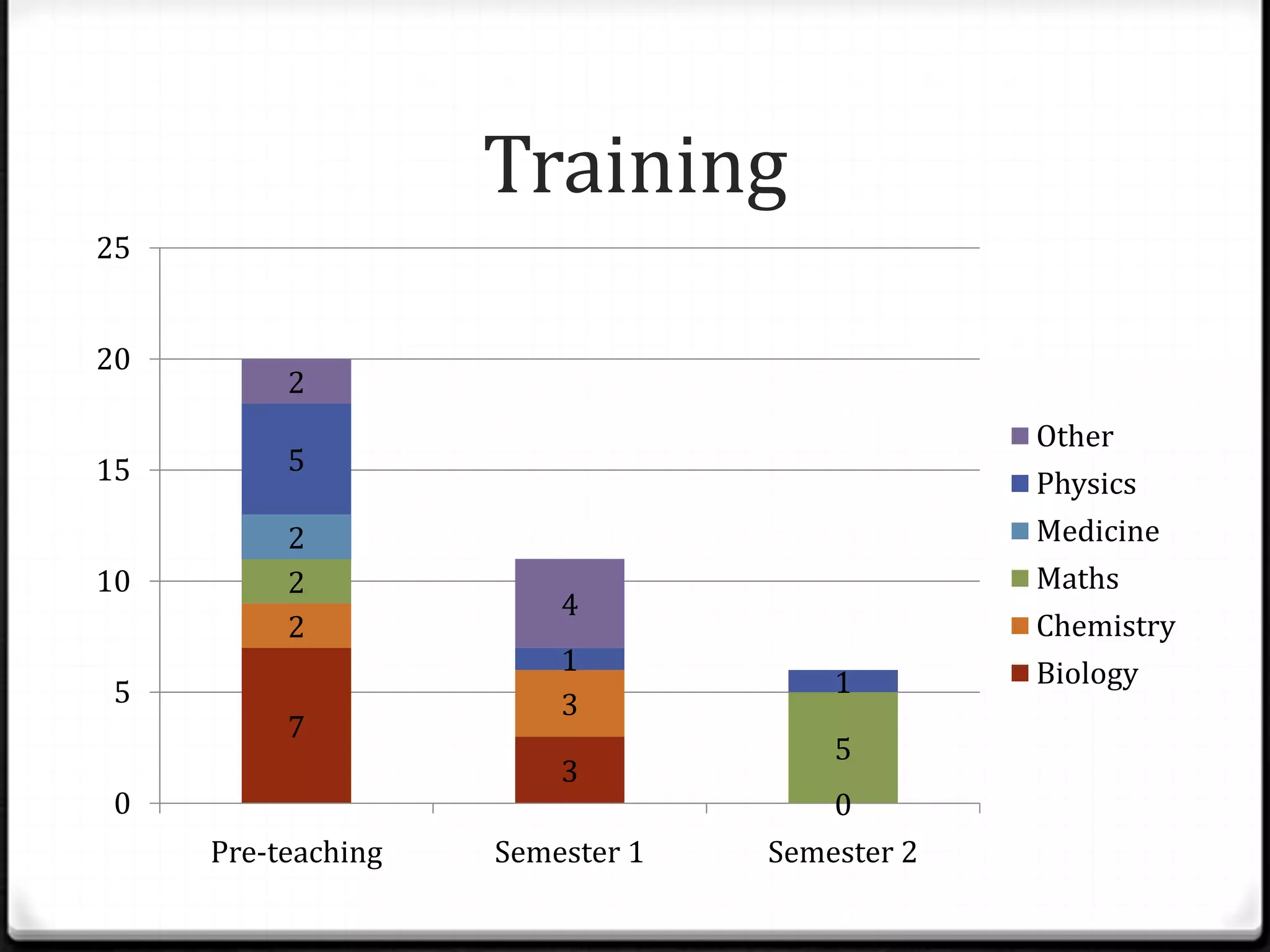 Training

25
20
15
10
5
0

2
5
2
2
2
7

4
1
3
3

1
5
0

Pre-teaching
Semester 1
Semester 2

Other
Physics
Medicine
Maths
Chemistry
Biology